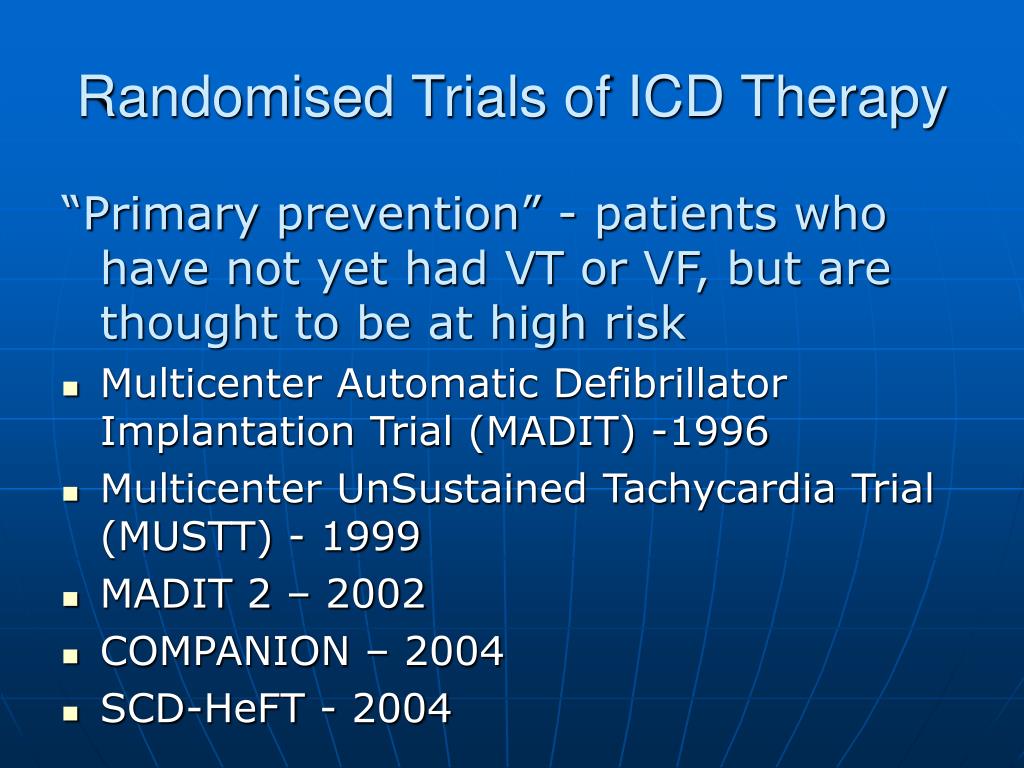 Randomised Trials of ICD Therapy

“Primary prevention” - patients who have not yet had VT or VF, but are thought to be at high risk

- Multicenter Automatic Defibrillator Implantation Trial (MADIT) -1996
- Multicenter UnSustained Tachycardia Trial (MUSTT) - 1999
- MADIT 2 – 2002
- COMPANION – 2004
- SCD-HeFT - 2004